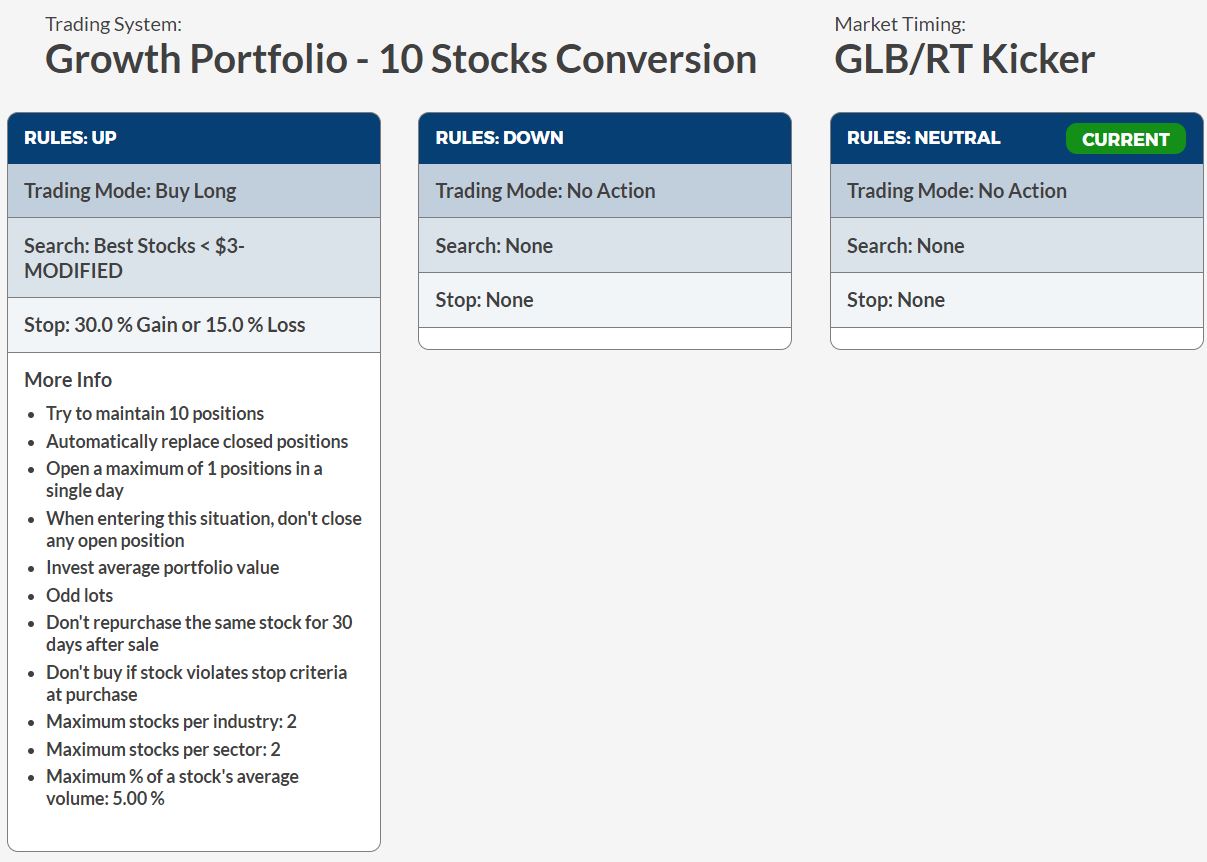 Trading System:
Growth Portfolio - 10 Stocks Conversion

Market Timing:
GLB/RT Kicker

RULES: UP

Trading Mode: Buy Long

Search: Best Stocks < $3-MODIFIED

Stop: 30.0 % Gain or 15.0 % Loss

More Info

- Try to maintain 10 positions
- Automatically replace closed positions
- Open a maximum of 1 positions in a single day
- When entering this situation, don't close any open position
- Invest average portfolio value
- Odd lots
- Don't repurchase the same stock for 30 days after sale
- Don't buy if stock violates stop criteria at purchase
- Maximum stocks per industry: 2
- Maximum stocks per sector: 2
- Maximum % of a stock's average volume: 5.00 %

RULES: DOWN

Trading Mode: No Action

Search: None

Stop: None

RULES: NEUTRAL
CURRENT

Trading Mode: No Action

Search: None

Stop: None